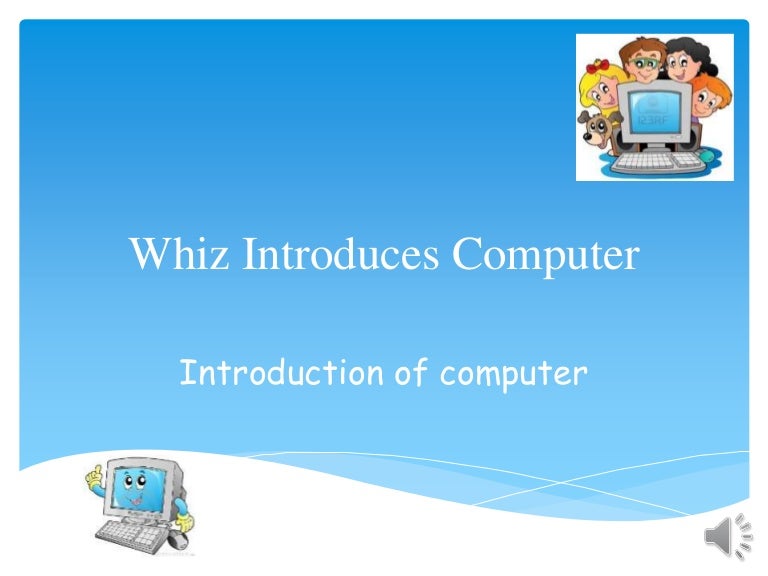 123RF

Whiz Introduces Computer

Introduction of computer